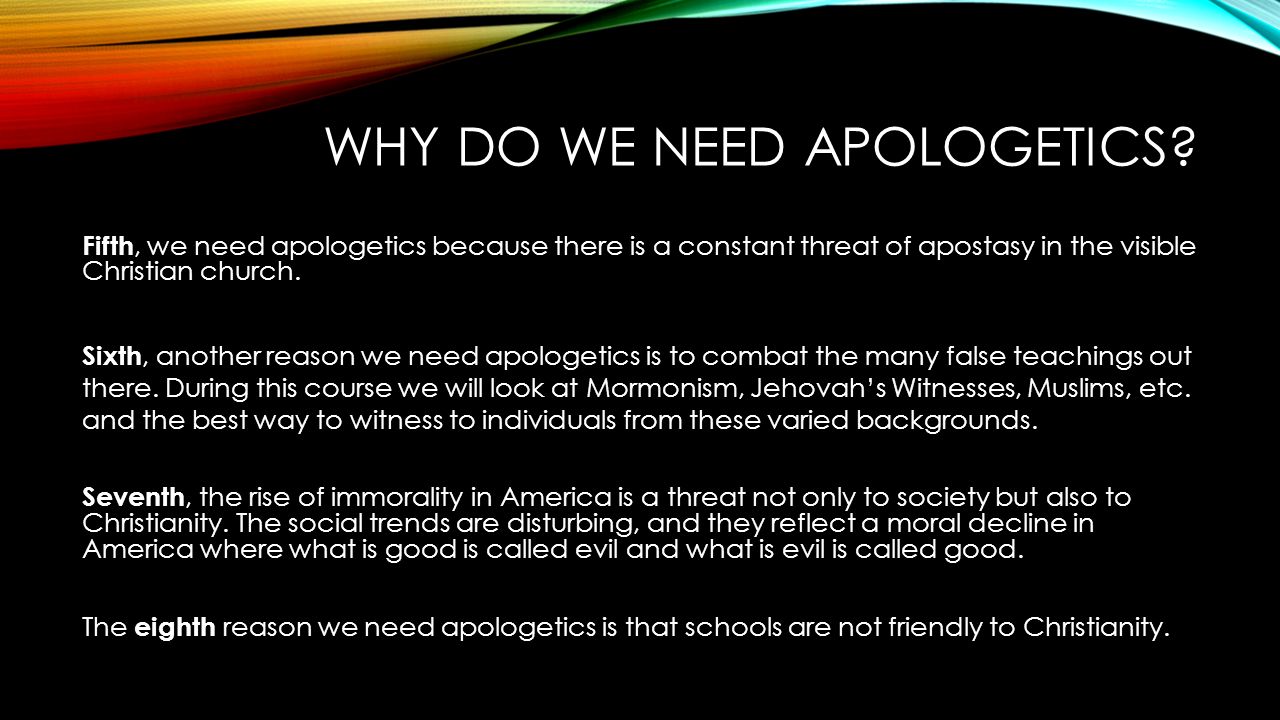 WHY DO WE NEED APOLOGETICS?

Fifth, we need apologetics because there is a constant threat of apostasy in the visible Christian church.

Sixth, another reason we need apologetics is to combat the many false teachings out there. During this course we will look at Mormonism, Jehovah's Witnesses, Muslims, etc. and the best way to witness to individuals from these varied backgrounds.

Seventh, the rise of immorality in America is a threat not only to society but also to Christianity. The social trends are disturbing, and they reflect a moral decline in America where what is good is called evil and what is evil is called good.

The eighth reason we need apologetics is that schools are not friendly to Christianity.